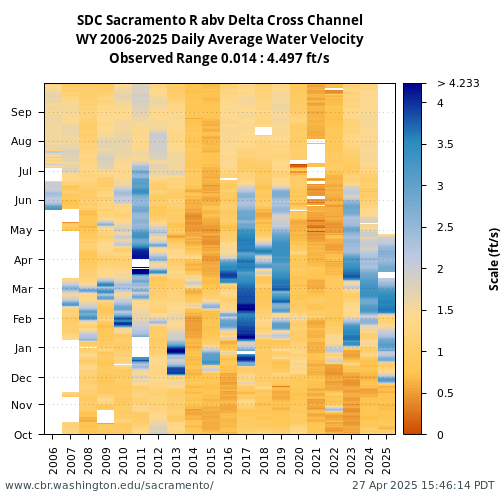 SDC Sacramento R abv Delta Cross Channel
WY 2006-2025 Daily Average Water Velocity
Observed Range 0.014 : 4.497 ft/s

Sep
Aug
Jul
Jun
May
Apr
Mar
Feb
Jan
Dec
Nov
Oct

2006
2007
2008
2009
2010
2011
2012
2013
2014
2015
2016
2017
2018
2019
2020
2021
2022
2023
2024
2025

> 4.233
4
3.5
3
2.5
2
1.5
1
0.5
0

Scale (ft/s)

www.cbr.washington.edu/sacramento/
27 Apr 2025 15:46:14 PDT